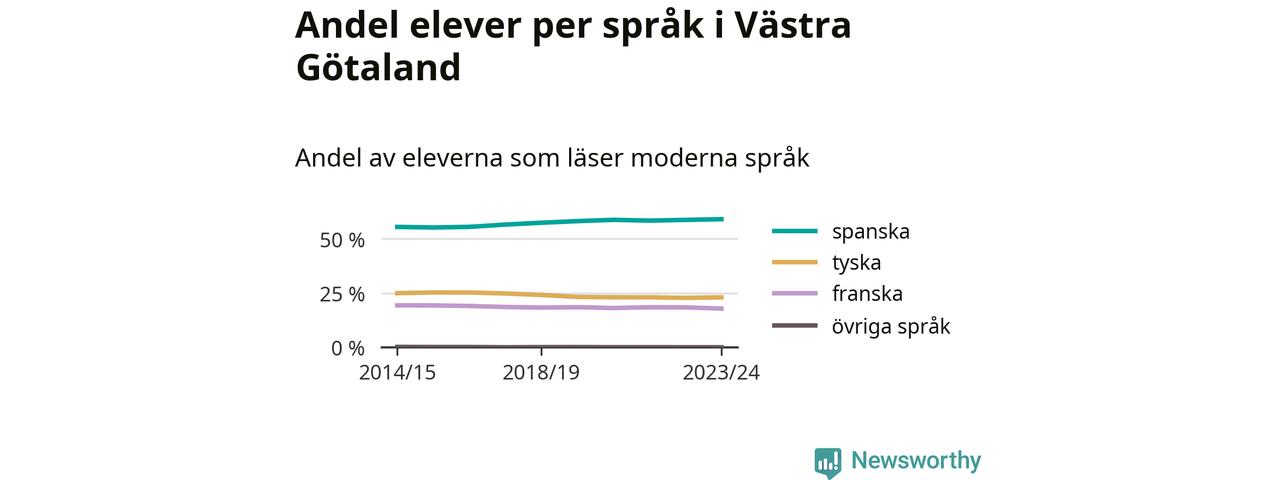 Andel elever per språk i Västra Götaland

Andel av eleverna som läser moderna språk

50 %
25 %
0 %
2014/15
2018/19
2023/24

spanska
tyska
franska
övriga språk

Newsworthy